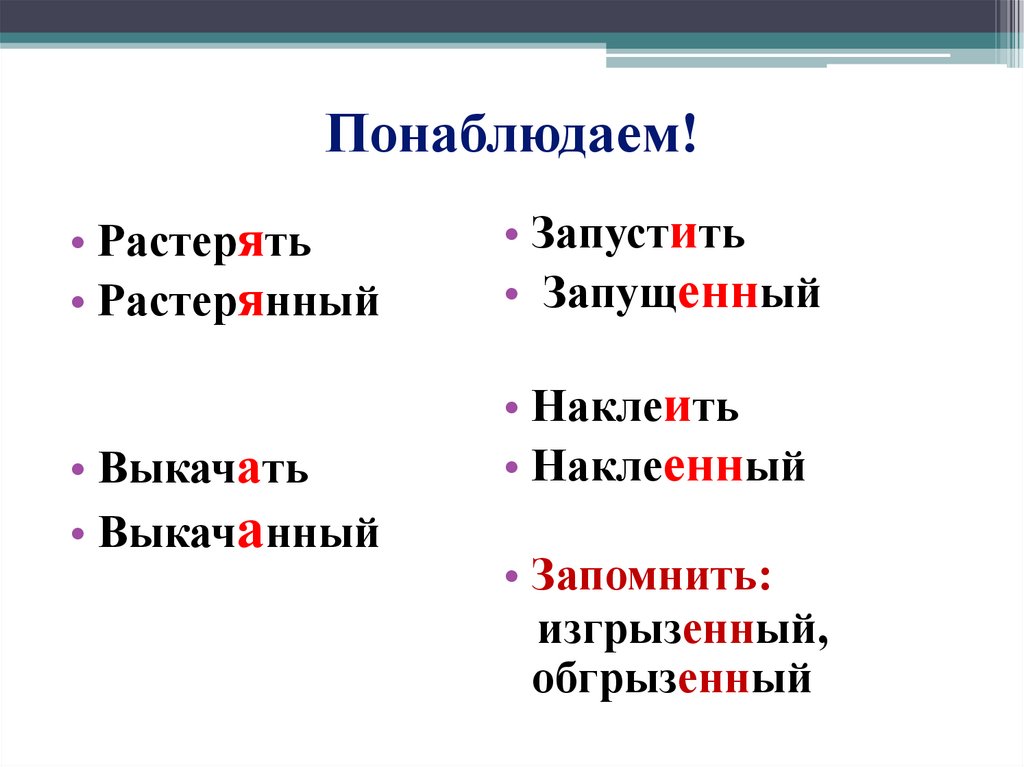 Понаблюдаем!

• Растерять
• Растерянный

• Выкачать
• Выкачанный

• Запустить
• Запущенный

• Наклеить
• Наклеенный

• Запомнить:
изгрызенный,
обгрызенный